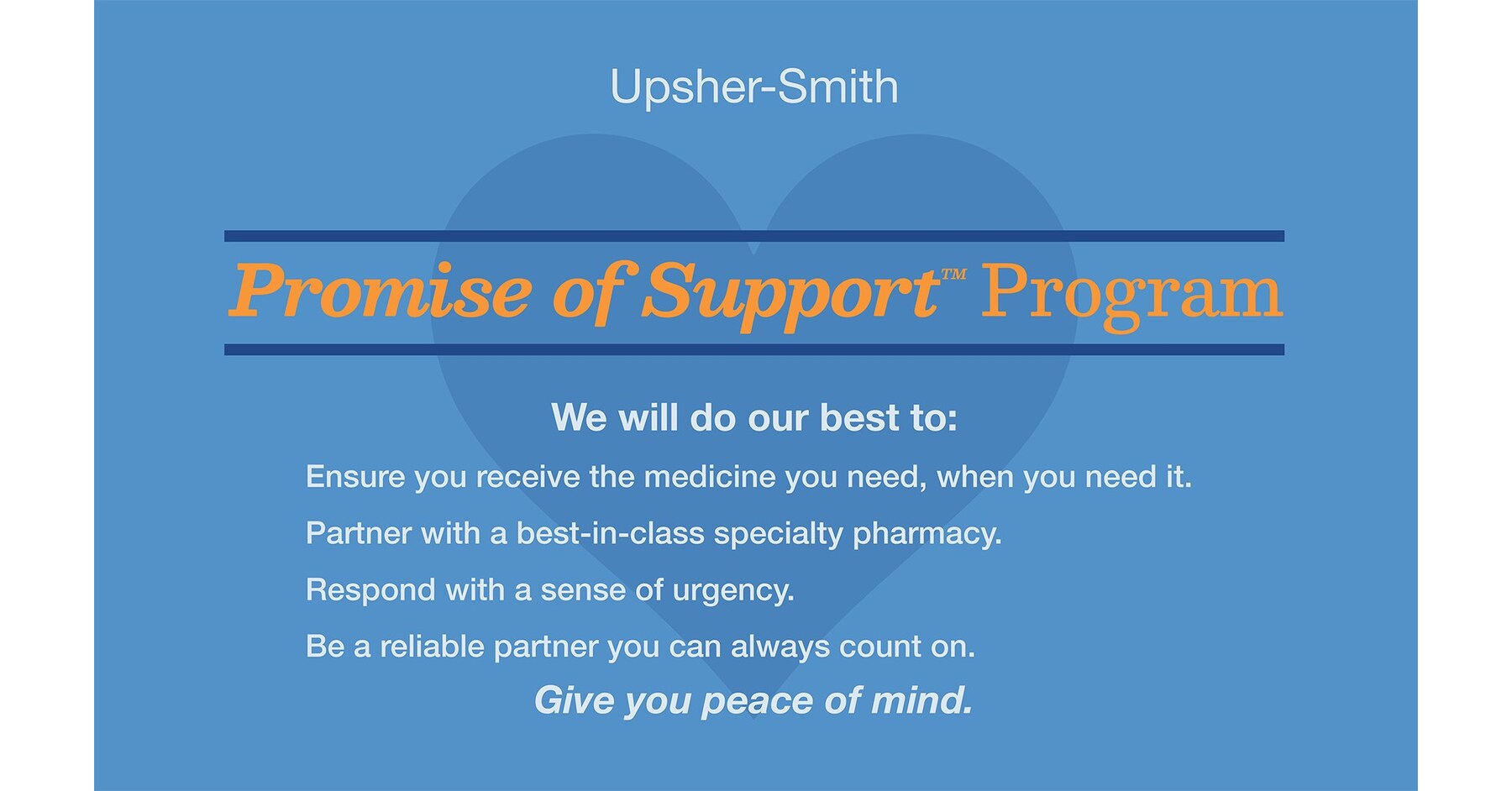 Upsher-Smith

Promise of Support™ Program

We will do our best to:

Ensure you receive the medicine you need, when you need it.

Partner with a best-in-class specialty pharmacy.

Respond with a sense of urgency.

Be a reliable partner you can always count on.

Give you peace of mind.